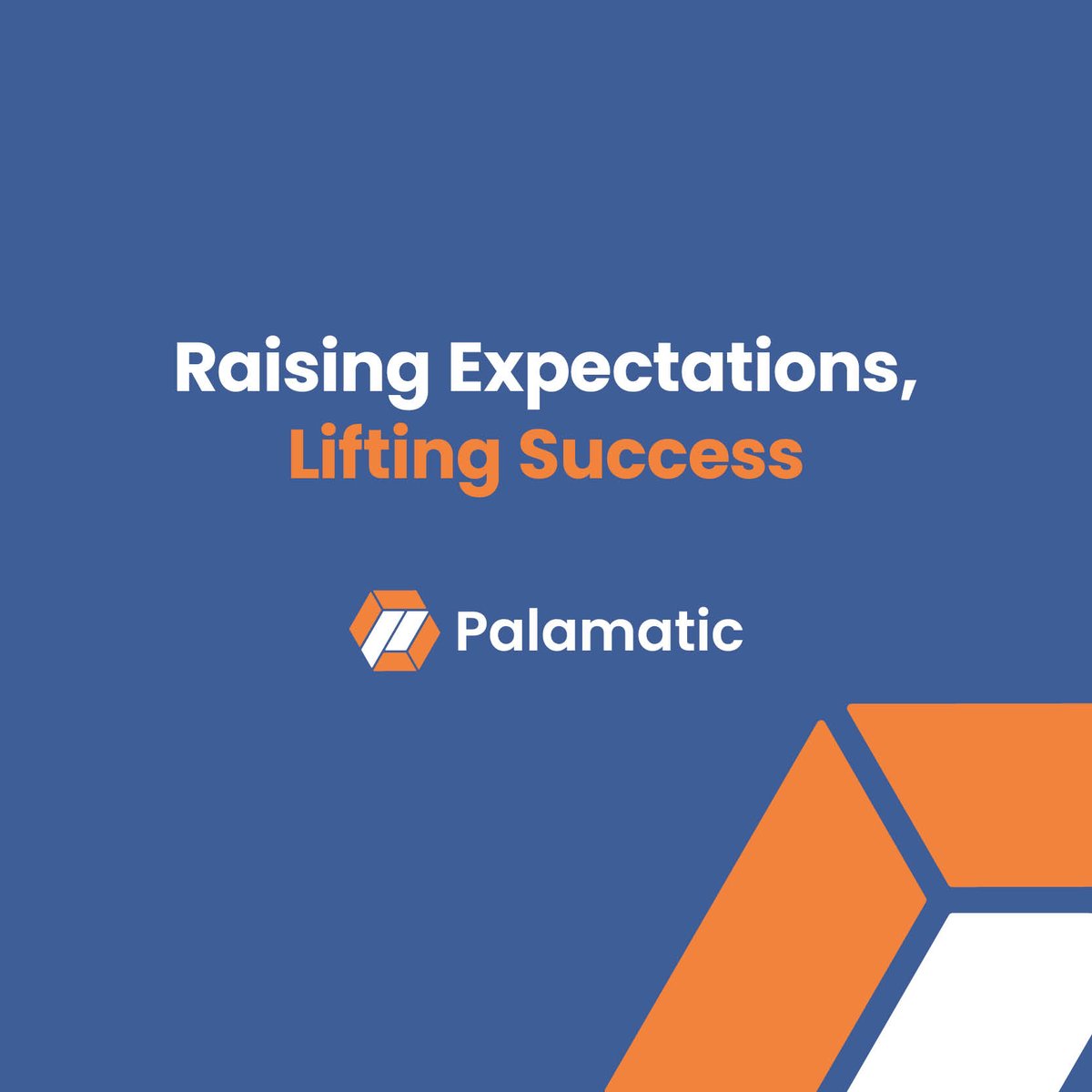 Raising Expectations,
Lifting Success

Palamatic